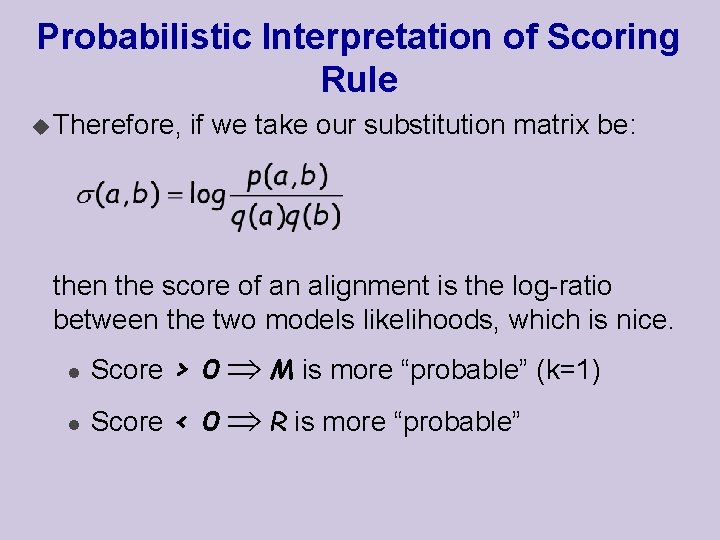 Probabilistic Interpretation of Scoring Rule

Therefore, if we take our substitution matrix be:

$\sigma(a,b) = \log \frac{p(a,b)}{q(a)q(b)}$

then the score of an alignment is the log-ratio between the two models likelihoods, which is nice.

Score $> 0 \Rightarrow M$ is more “probable” (k=1)

Score $< 0 \Rightarrow R$ is more “probable”